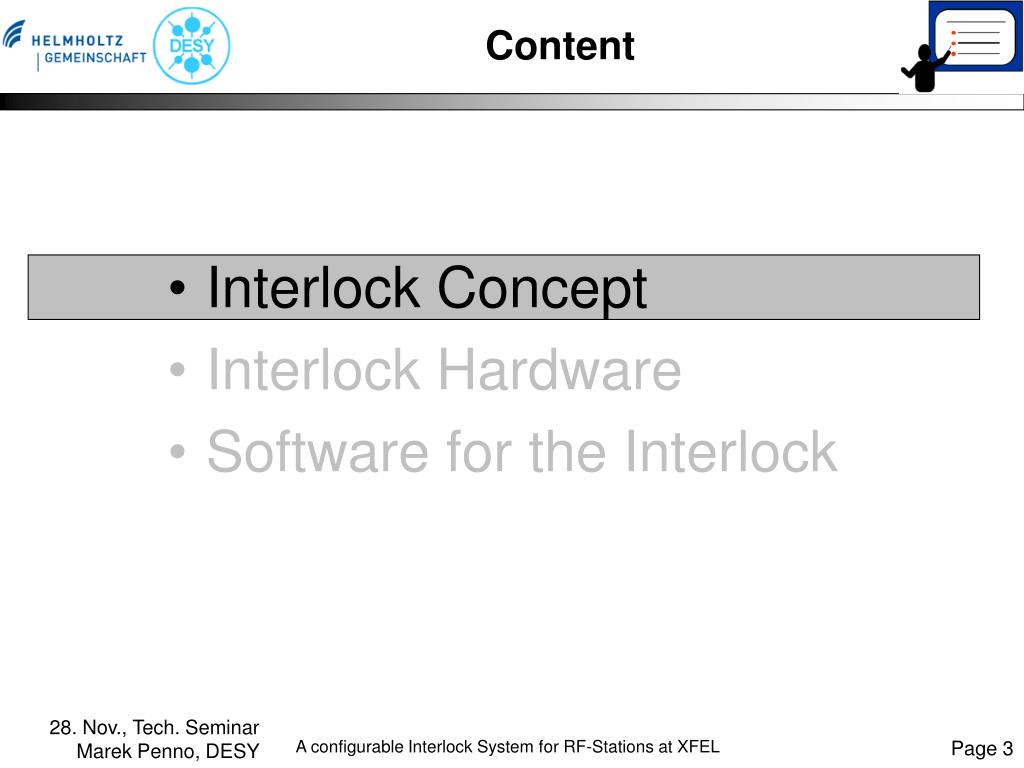 HELMHOLTZ
GEMEINSCHAFT

DESY

Content

• Interlock Concept
• Interlock Hardware
• Software for the Interlock

28. Nov., Tech. Seminar
Marek Penno, DESY

A configurable Interlock System for RF-Stations at XFEL

Page 3